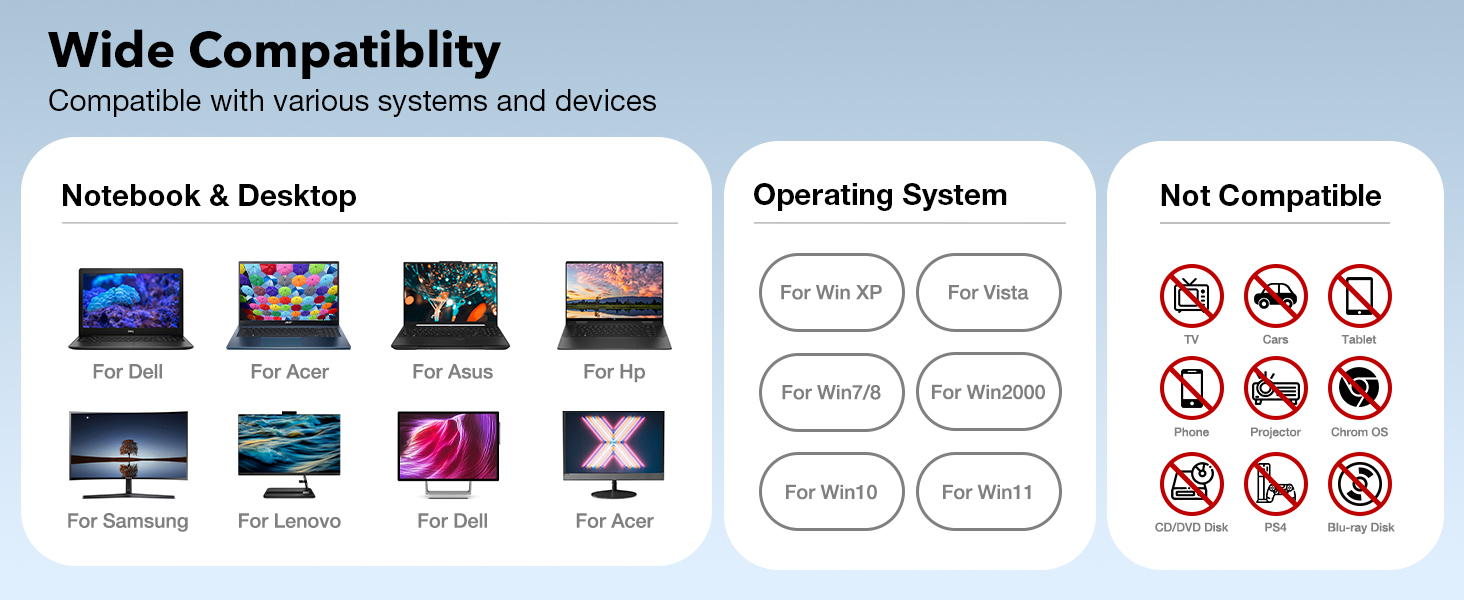 Wide Compatiblity

Compatible with various systems and devices

Notebook & Desktop

For Dell

For Acer

For Asus

For Hp

For Samsung

For Lenovo

For Dell

For Acer

Operating System

For Win XP

For Vista

For Win7/8

For Win2000

For Win10

For Win11

Not Compatible

TV

Cars

Tablet

Phone

Projector

Chrom OS

CD/DVD Disk

PS4

Blu-ray Disk